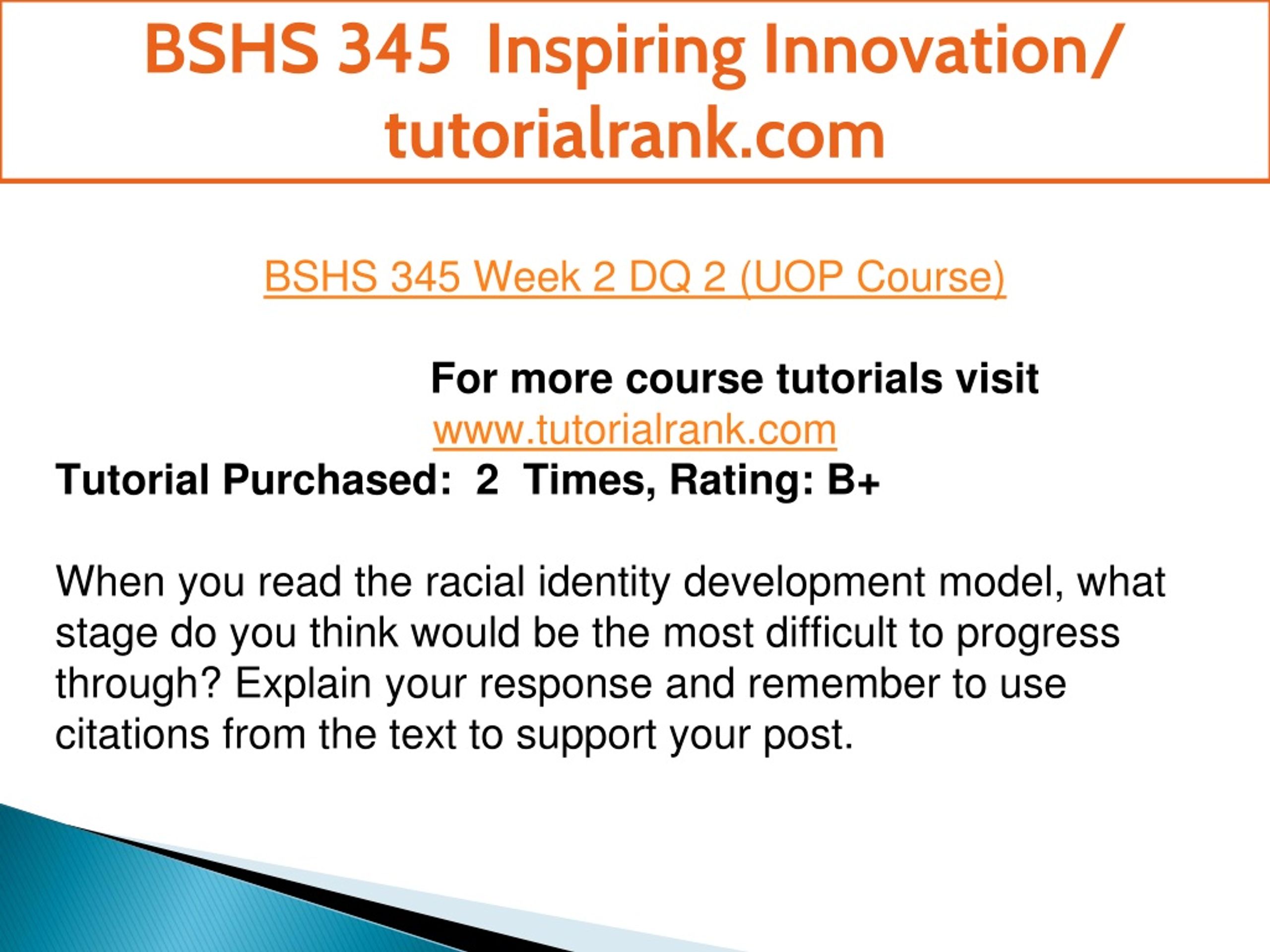 BSHS 345 Inspiring Innovation/ tutorialrank.com

BSHS 345 Week 2 DQ 2 (UOP Course)

For more course tutorials visit
www.tutorialrank.com
Tutorial Purchased: 2 Times, Rating: B+

When you read the racial identity development model, what stage do you think would be the most difficult to progress through? Explain your response and remember to use citations from the text to support your post.